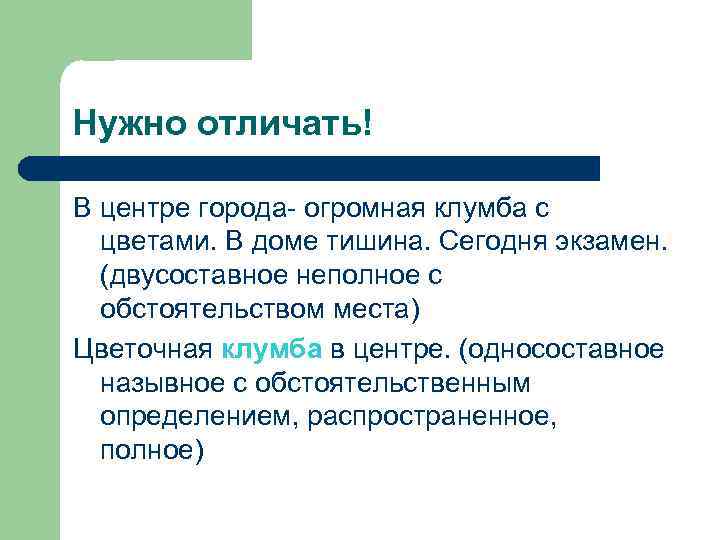 Нужно отличать!

В центре города- огромная клумба с цветами. В доме тишина. Сегодня экзамен. (двусоставное неполное с обстоятельством места)

Цветочная клумба в центре. (односоставное назывное с обстоятельственным определением, распространенное, полное)